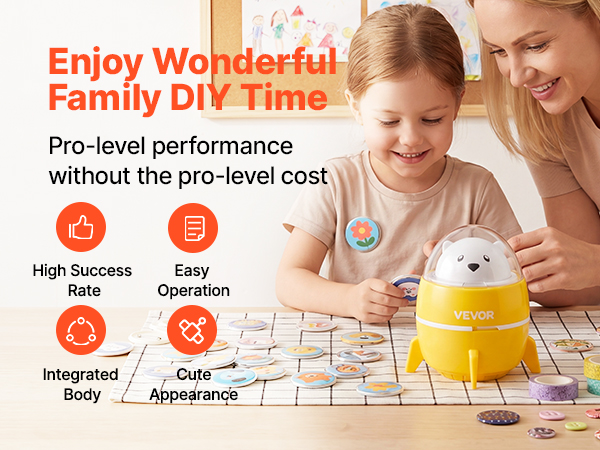 Enjoy Wonderful Family DIY Time

Pro-level performance without the pro-level cost

High Success Rate

Easy Operation

Integrated Body

Cute Appearance

VEVOR